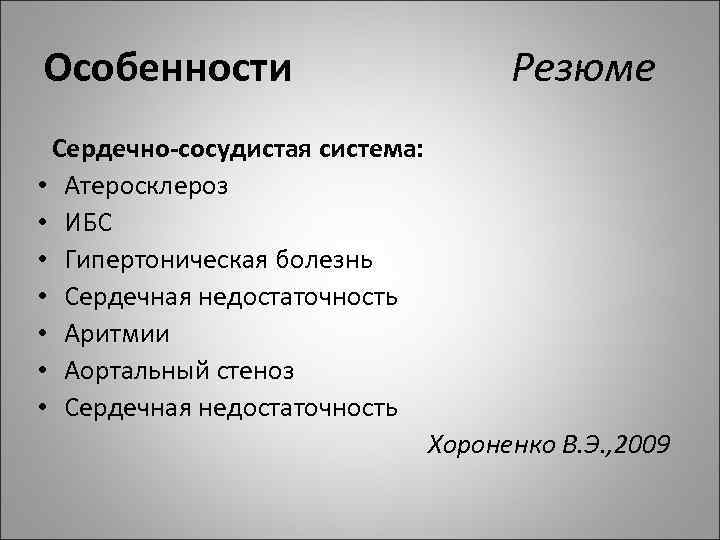 Особенности Резюме

Сердечно-сосудистая система:
• Атеросклероз
• ИБС
• Гипертоническая болезнь
• Сердечная недостаточность
• Аритмии
• Аортальный стеноз
• Сердечная недостаточность

Хороненко В.Э.,2009